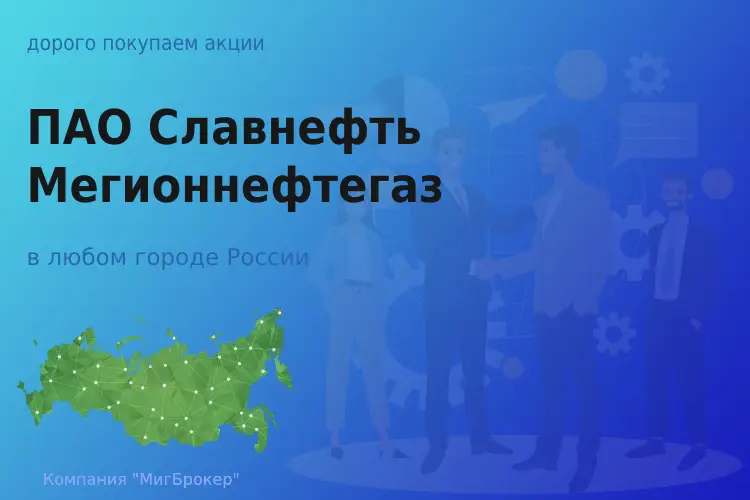 дорого покупаем акции

ПАО Славнефть Мегионнефтегаз

в любом городе России

Компания "МигБрокер"